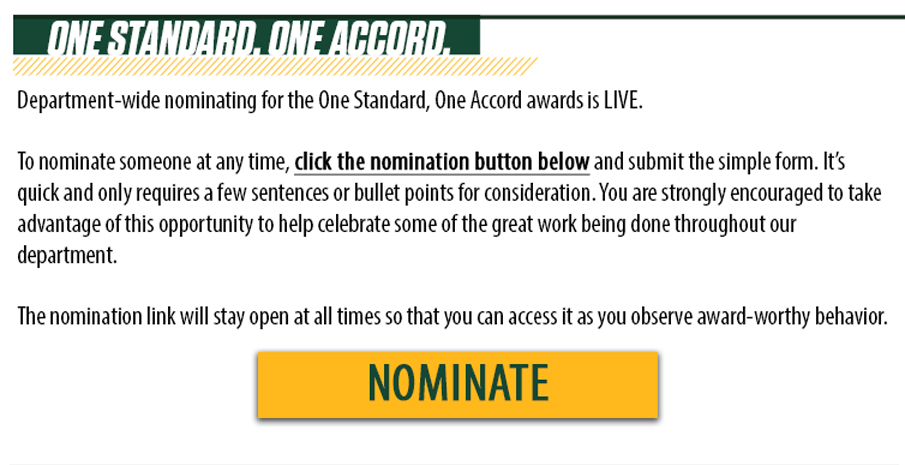 ONE STANDARD. ONE ACCORD.

Department-wide nominating for the One Standard, One Accord awards is LIVE.

To nominate someone at any time, click the nomination button below and submit the simple form. It's quick and only requires a few sentences or bullet points for consideration. You are strongly encouraged to take advantage of this opportunity to help celebrate some of the great work being done throughout our department.

The nomination link will stay open at all times so that you can access it as you observe award-worthy behavior.

NOMINATE